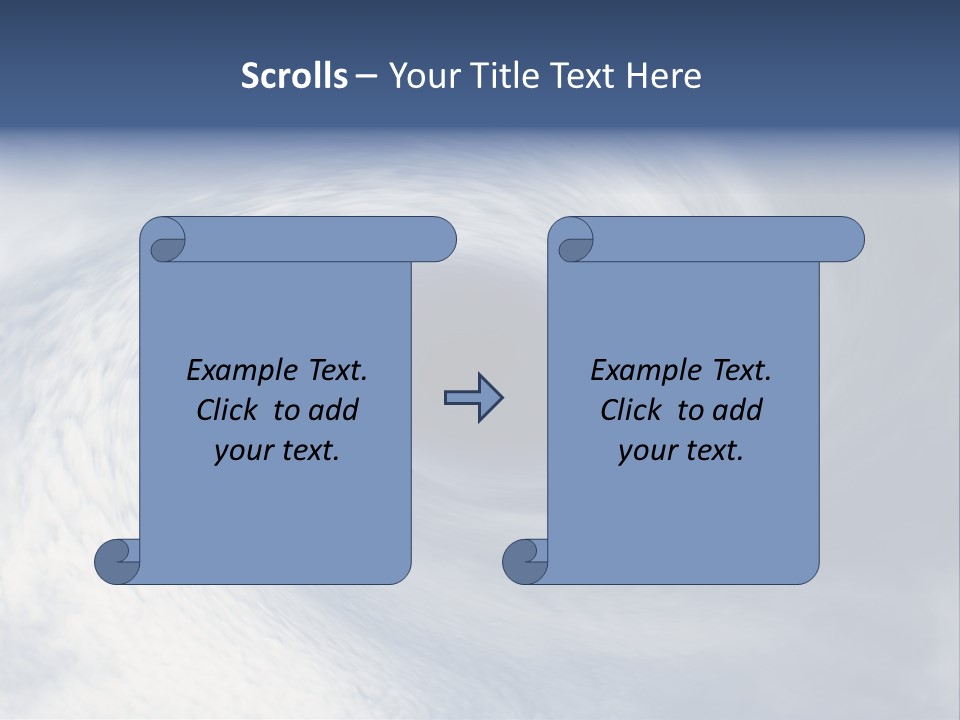 Scrolls – Your Title Text Here

Example Text. Click to add your text.

Example Text. Click to add your text.